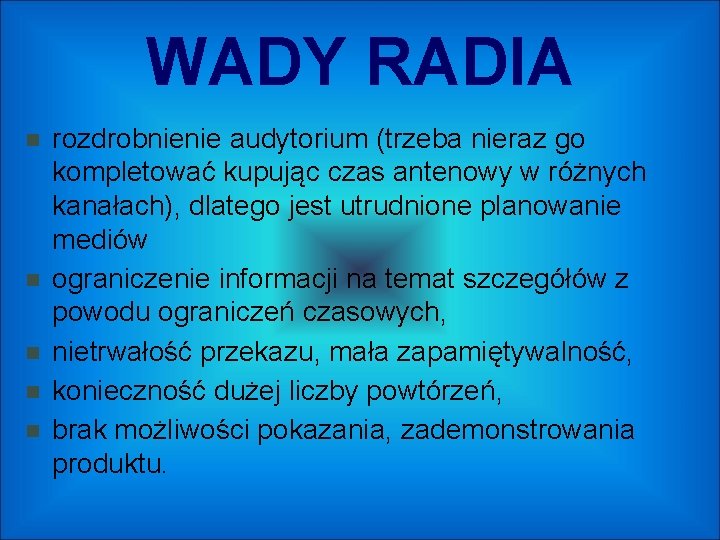 WADY RADIA

- rozdrobnienie audytorium (trzeba nieraz go kompletować kupując czas antenowy w różnych kanałach), dlatego jest utrudnione planowanie mediów
- ograniczenie informacji na temat szczegółów z powodu ograniczeń czasowych,
- nietrwałość przekazu, mała zapamiętywalność,
- konieczność dużej liczby powtórzeń,
- brak możliwości pokazania, zademonstrowania produktu.